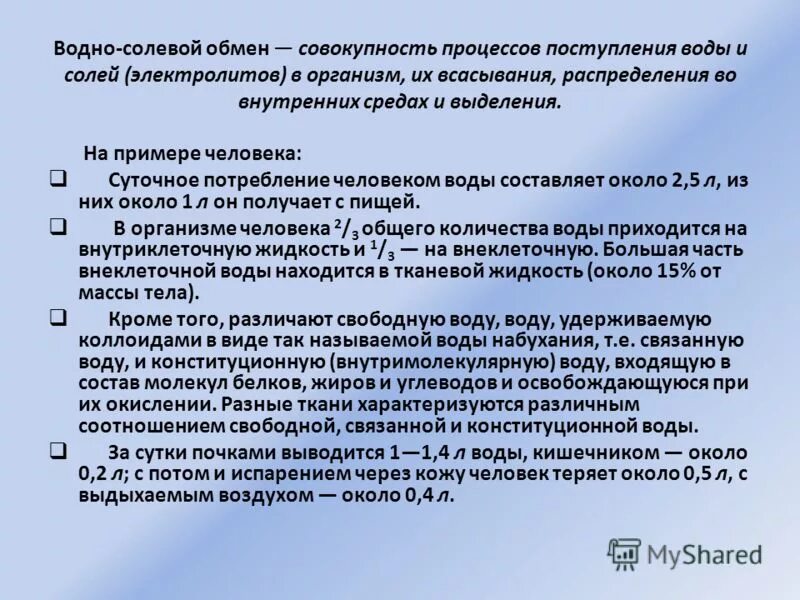 Водно-солевой обмен — совокупность процессов поступления воды и солей (электролитов) в организм, их всасывания, распределения во внутренних средах и выделения.

На примере человека:

❑ Суточное потребление человеком воды составляет около 2,5 л, из них около 1 л он получает с пищей.

❑ В организме человека $^2/_3$ общего количества воды приходится на внутриклеточную жидкость и $^1/_3$ — на внеклеточную. Большая часть внеклеточной воды находится в тканевой жидкость (около 15% от массы тела).

❑ Кроме того, различают свободную воду, воду, удерживаемую коллоидами в виде так называемой воды набухания, т.е. связанную воду, и конституционную (внутримолекулярную) воду, входящую в состав молекул белков, жиров и углеводов и освобождающуюся при их окислении. Разные ткани характеризуются различным соотношением свободной, связанной и конституционной воды.

❑ За сутки почками выводится 1—1,4 л воды, кишечником — около 0,2 л; с потом и испарением через кожу человек теряет около 0,5 л, с выдыхаемым воздухом — около 0,4 л.

MyShared